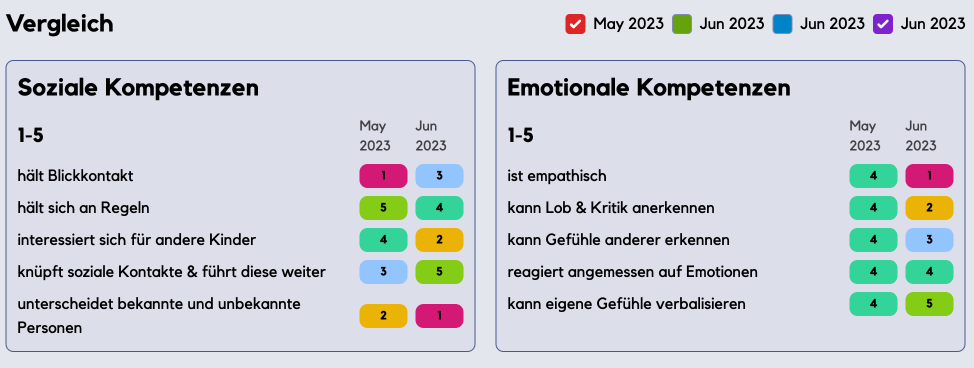 Vergleich

May 2023 Jun 2023 Jun 2023 Jun 2023

Soziale Kompetenzen

| 1-5 | May 2023 | Jun 2023 |
|---|---|---|
| hält Blickkontakt | 1 | 3 |
| hält sich an Regeln | 5 | 4 |
| interessiert sich für andere Kinder | 4 | 2 |
| knüpft soziale Kontakte & führt diese weiter | 3 | 5 |
| unterscheidet bekannte und unbekannte Personen | 2 | 1 |

Emotionale Kompetenzen

| 1-5 | May 2023 | Jun 2023 |
|---|---|---|
| ist empathisch | 4 | 1 |
| kann Lob & Kritik anerkennen | 4 | 2 |
| kann Gefühle anderer erkennen | 4 | 3 |
| reagiert angemessen auf Emotionen | 4 | 4 |
| kann eigene Gefühle verbalisieren | 4 | 5 |